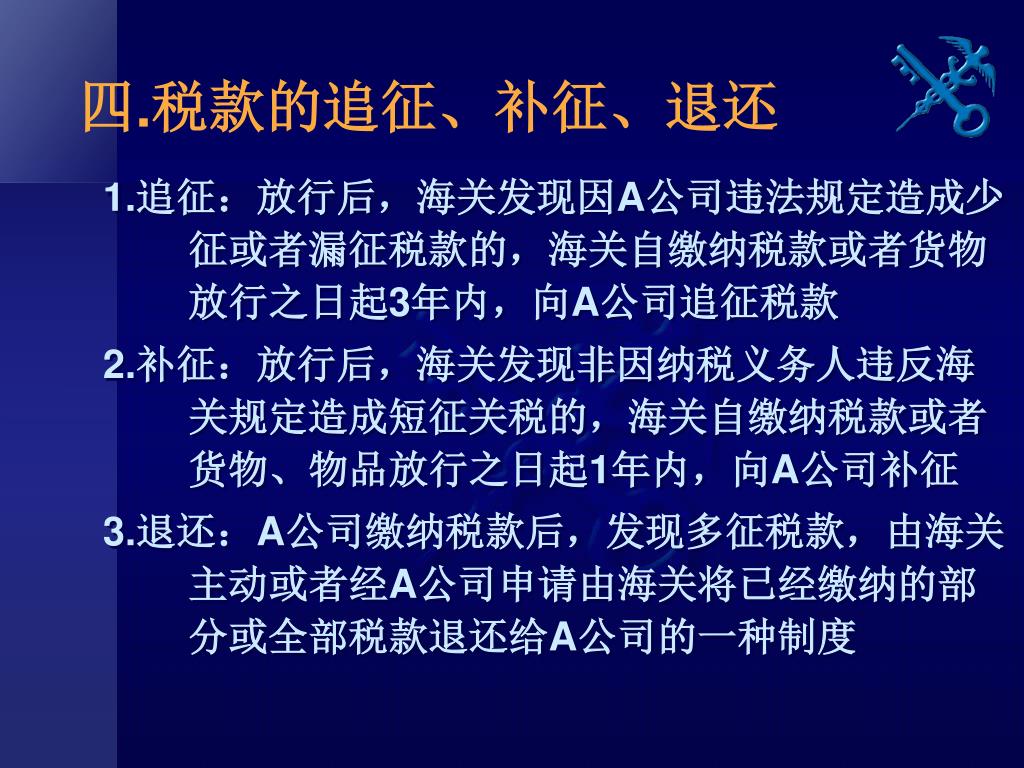 四.税款的追征、补征、退还

1.追征：放行后，海关发现因A公司违法规定造成少征或者漏征税款的，海关自缴纳税款或者货物放行之日起3年内，向A公司追征税款

2.补征：放行后，海关发现非因纳税义务人违反海关规定造成短征关税的，海关自缴纳税款或者货物、物品放行之日起1年内，向A公司补征

3.退还：A公司缴纳税款后，发现多征税款，由海关主动或者经A公司申请由海关将已经缴纳的部分或全部税款退还给A公司的一种制度